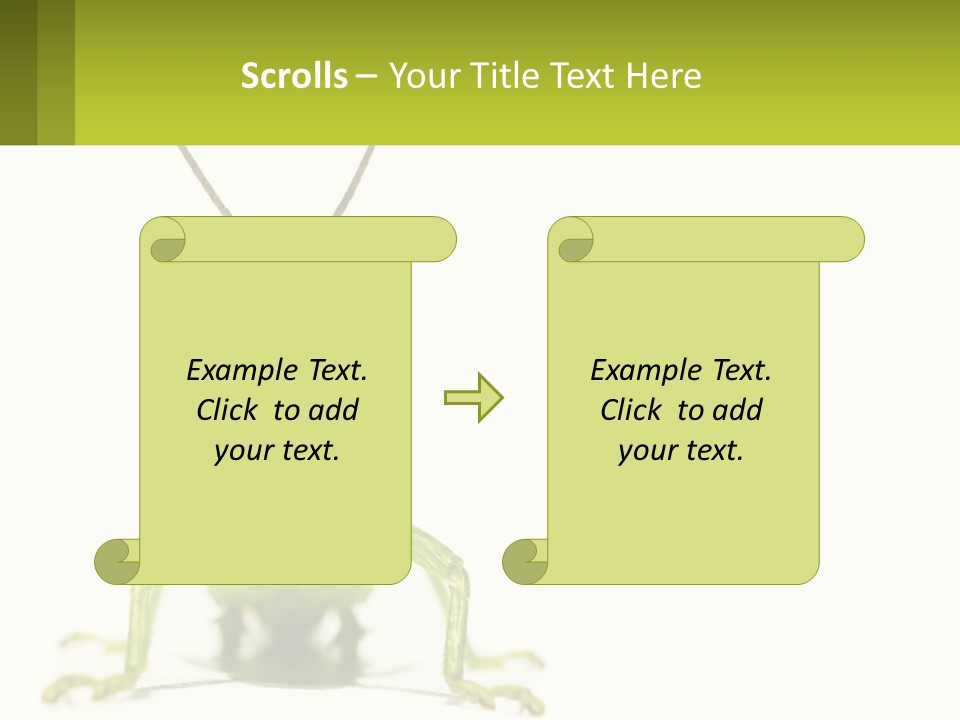 Scrolls – Your Title Text Here

Example Text. Click to add your text.

Example Text. Click to add your text.